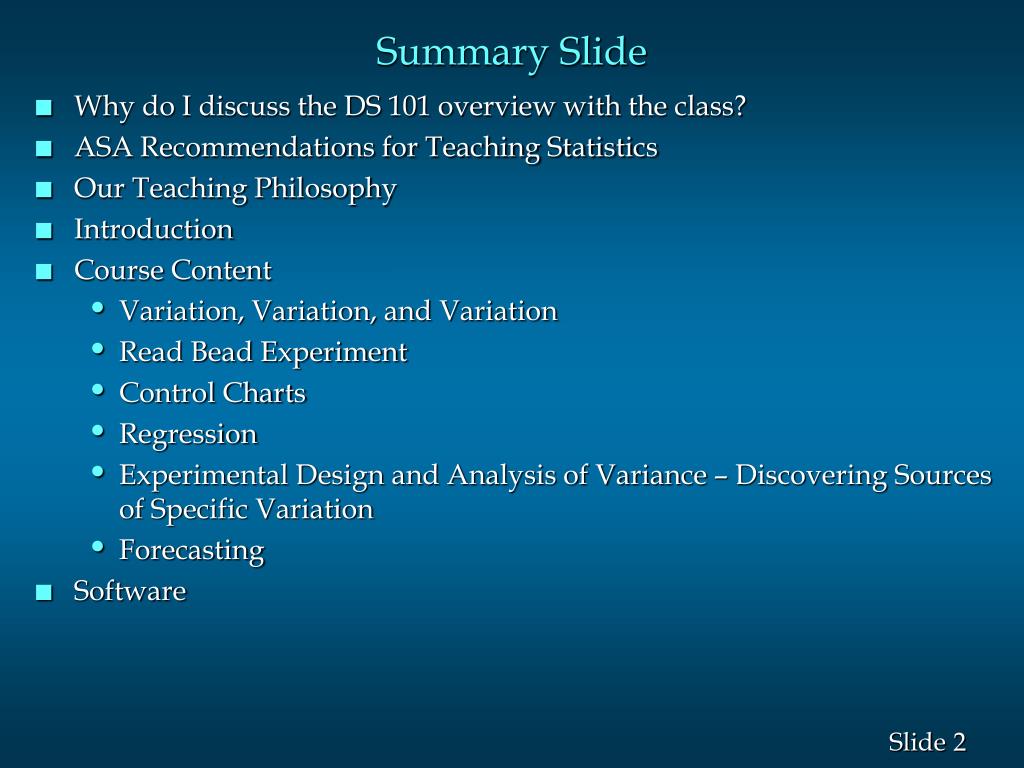 Summary Slide

- Why do I discuss the DS 101 overview with the class?
- ASA Recommendations for Teaching Statistics
- Our Teaching Philosophy
- Introduction
- Course Content
  - Variation, Variation, and Variation
  - Read Bead Experiment
  - Control Charts
  - Regression
  - Experimental Design and Analysis of Variance – Discovering Sources of Specific Variation
  - Forecasting
- Software

Slide 2